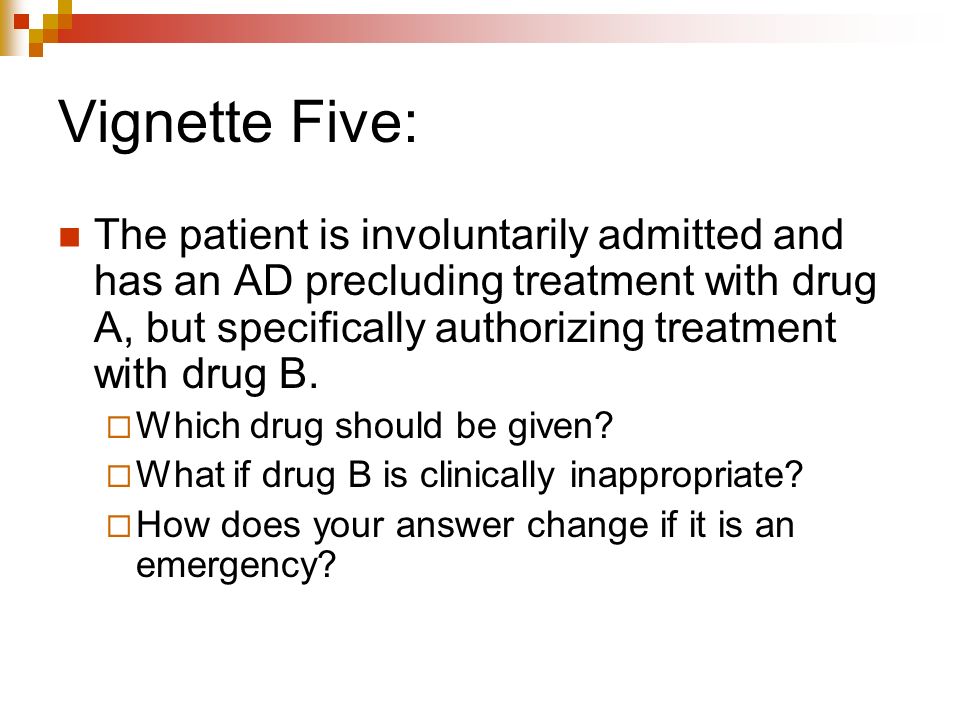 Vignette Five:

The patient is involuntarily admitted and has an AD precluding treatment with drug A, but specifically authorizing treatment with drug B.

Which drug should be given?

What if drug B is clinically inappropriate?

How does your answer change if it is an emergency?